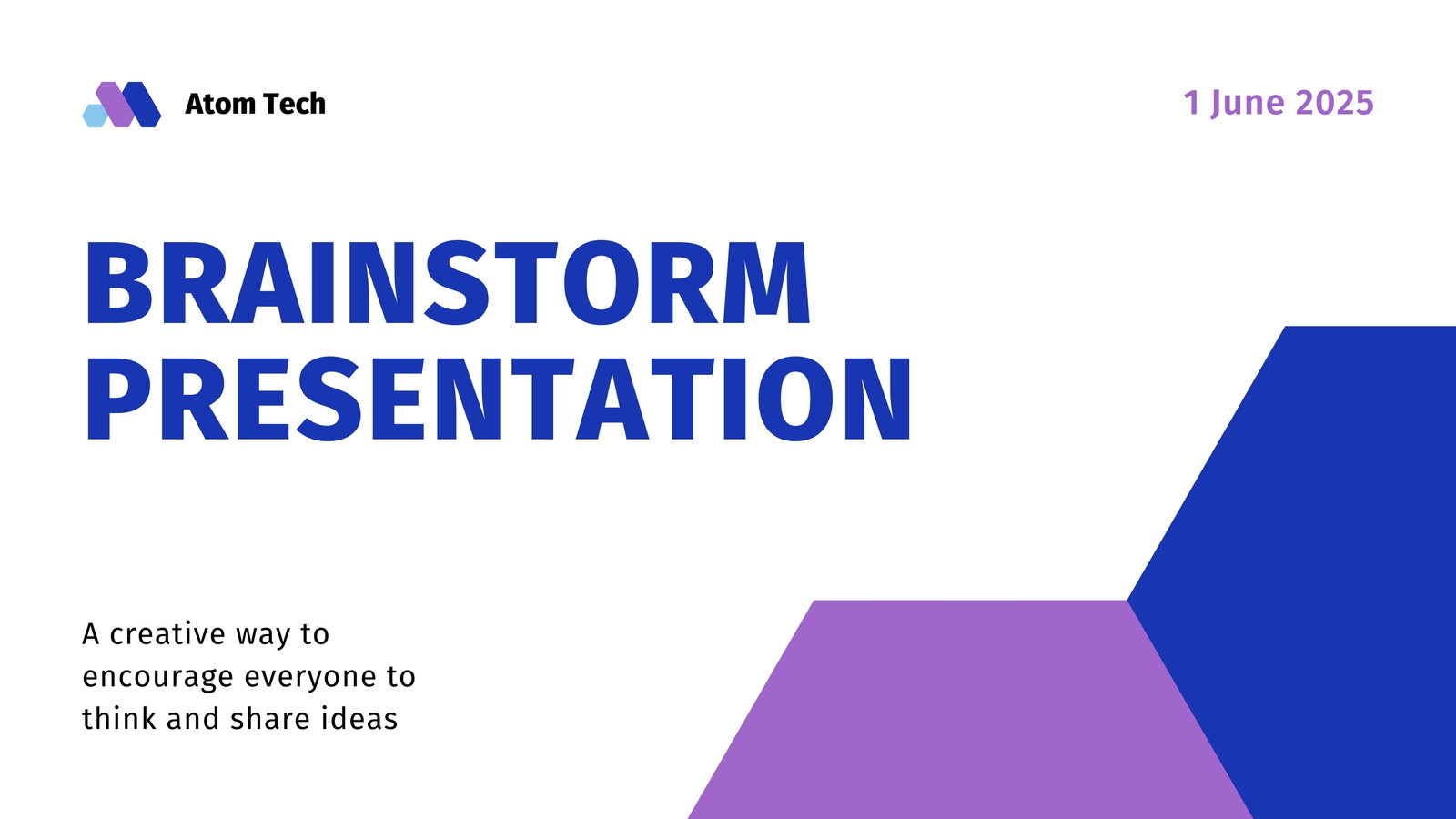 Atom Tech

1 June 2025

BRAINSTORM PRESENTATION

A creative way to encourage everyone to think and share ideas